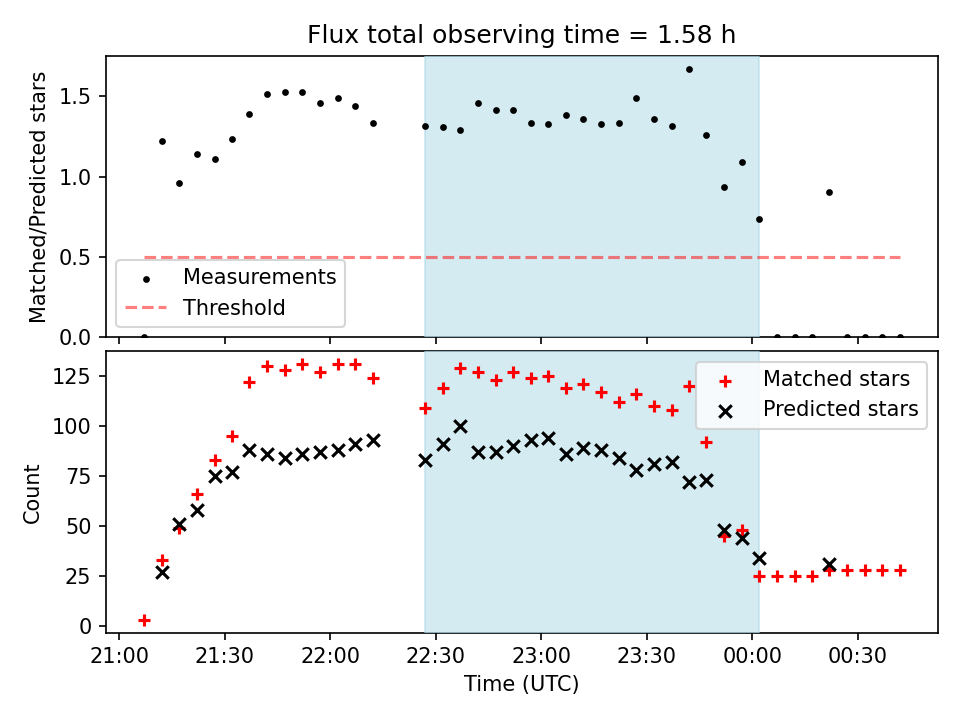 Flux total observing time = 1.58 h

Matched/Predicted stars

1.5
1.0
0.5
0.0

Measurements
Threshold

Count

125
100
75
50
25
0

Matched stars
Predicted stars

21:00 21:30 22:00 22:30 23:00 23:30 00:00 00:30

Time (UTC)